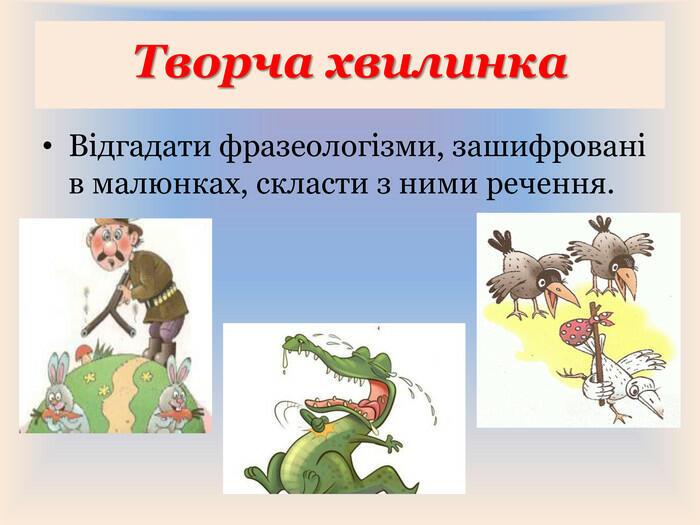 Творча хвилинка

• Відгадати фразеологізми, зашифровані в малюнках, скласти з ними речення.